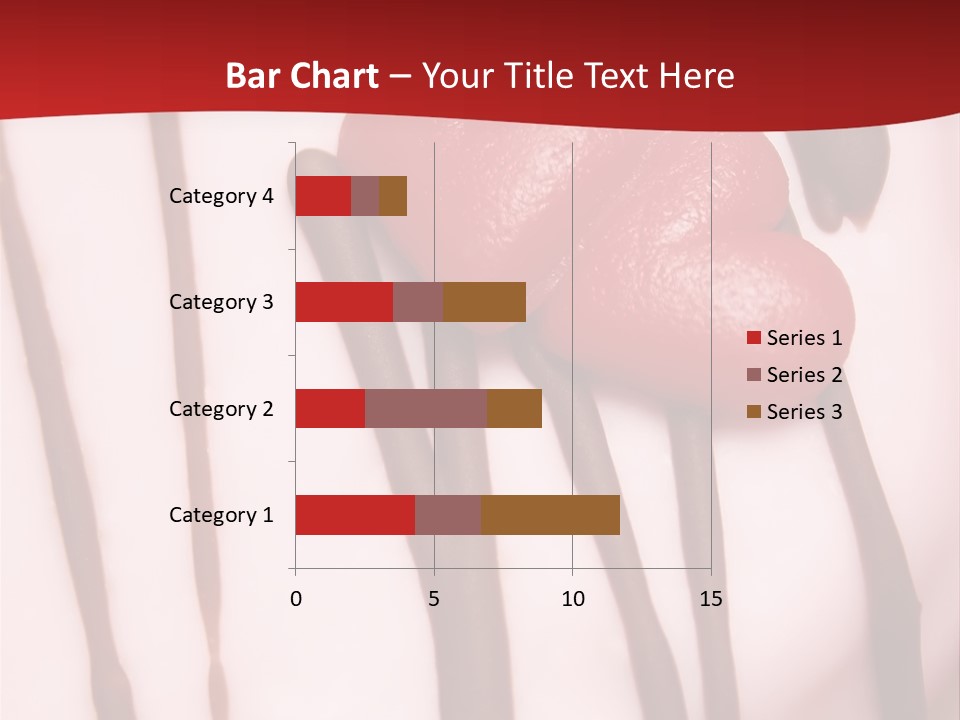 Bar Chart – Your Title Text Here

Category 4
Category 3
Category 2
Category 1

0
5
10
15

Series 1
Series 2
Series 3